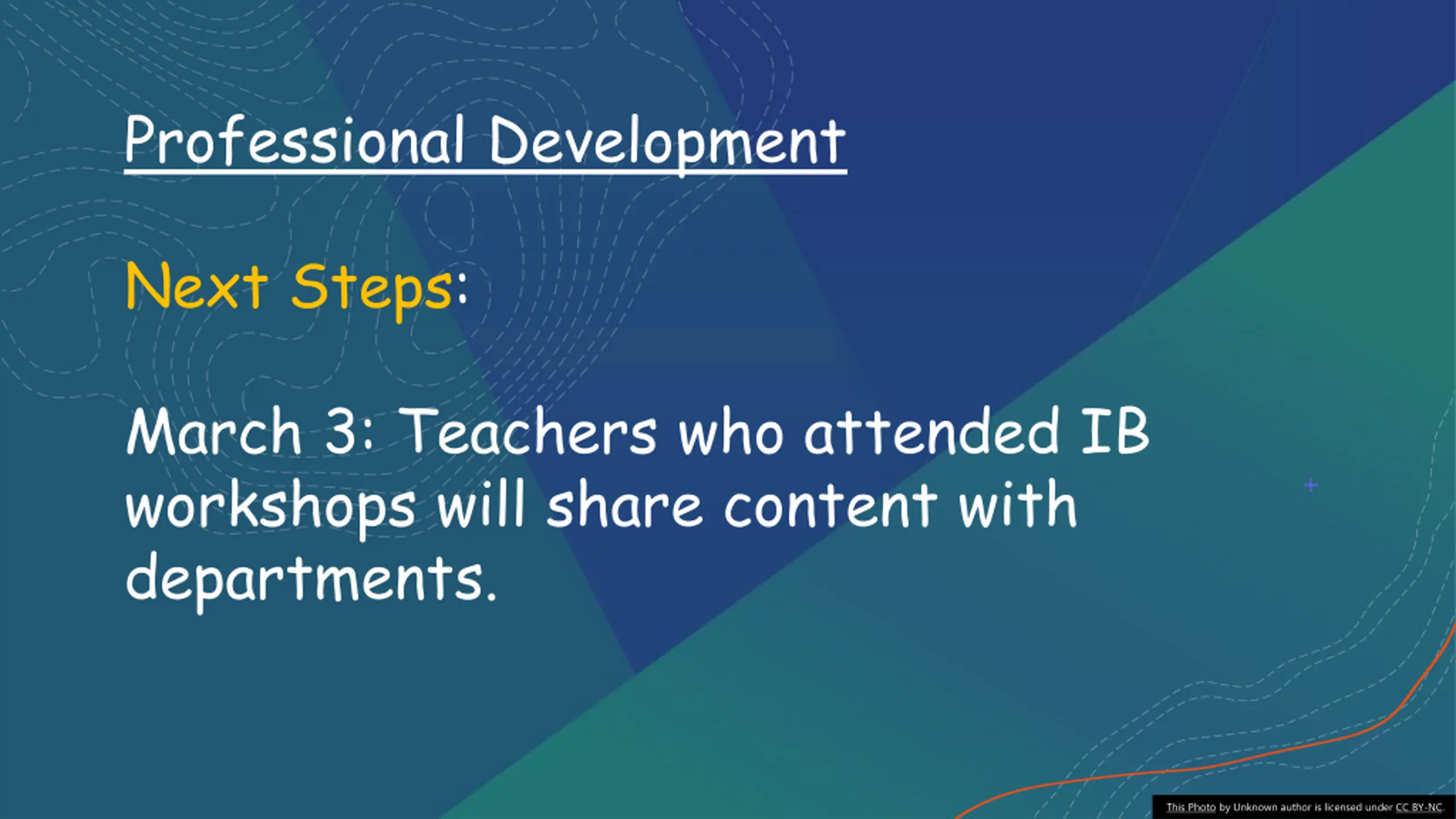 Professional Development

Next Steps:

March 3: Teachers who attended IB workshops will share content with departments.

This Photo by Unknown author is licensed under CC BY-NC.